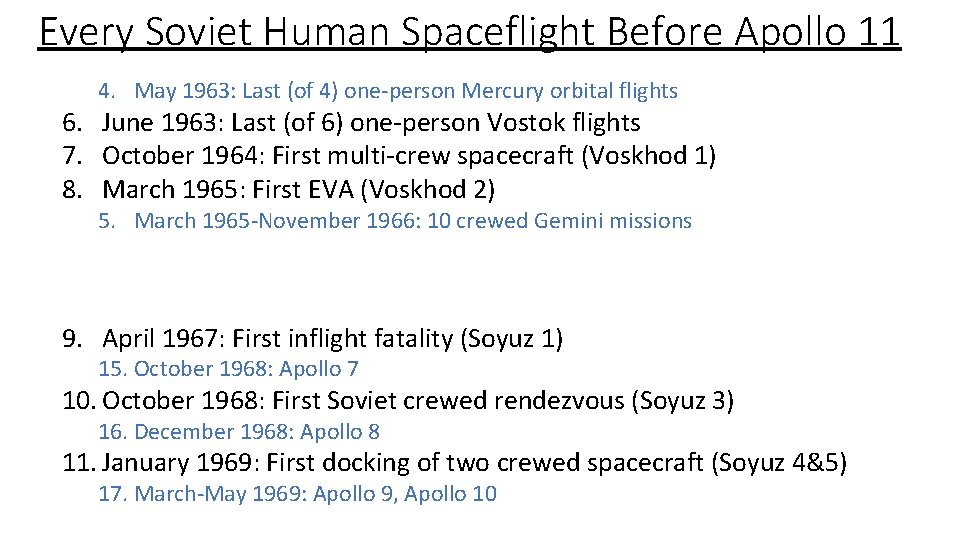 Every Soviet Human Spaceflight Before Apollo 11

4. May 1963: Last (of 4) one-person Mercury orbital flights

6. June 1963: Last (of 6) one-person Vostok flights
7. October 1964: First multi-crew spacecraft (Voskhod 1)
8. March 1965: First EVA (Voskhod 2)

5. March 1965-November 1966: 10 crewed Gemini missions

9. April 1967: First inflight fatality (Soyuz 1)

15. October 1968: Apollo 7

10. October 1968: First Soviet crewed rendezvous (Soyuz 3)

16. December 1968: Apollo 8

11. January 1969: First docking of two crewed spacecraft (Soyuz 4&5)

17. March-May 1969: Apollo 9, Apollo 10